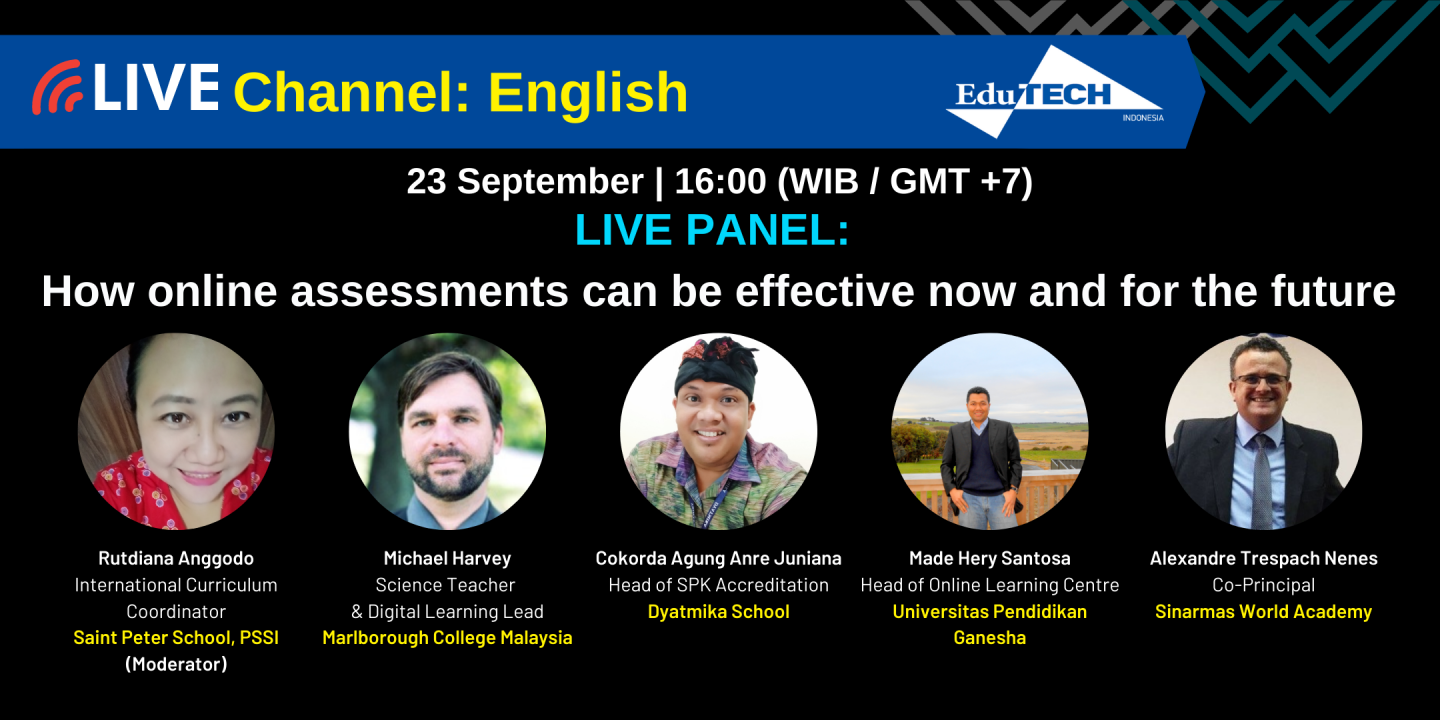 LIVE Channel: English

EduTECH INDONESIA

23 September | 16:00 (WIB / GMT +7)

LIVE PANEL:

How online assessments can be effective now and for the future

Rutdiana Anggodo
International Curriculum Coordinator
Saint Peter School, PSSI
(Moderator)

Michael Harvey
Science Teacher
& Digital Learning Lead
Marlborough College Malaysia

Cokorda Agung Anre Juniana
Head of SPK Accreditation
Dyatmika School

Made Hery Santosa
Head of Online Learning Centre
Universitas Pendidikan Ganesha

Alexandre Trespach Nenes
Co-Principal
Sinarmas World Academy